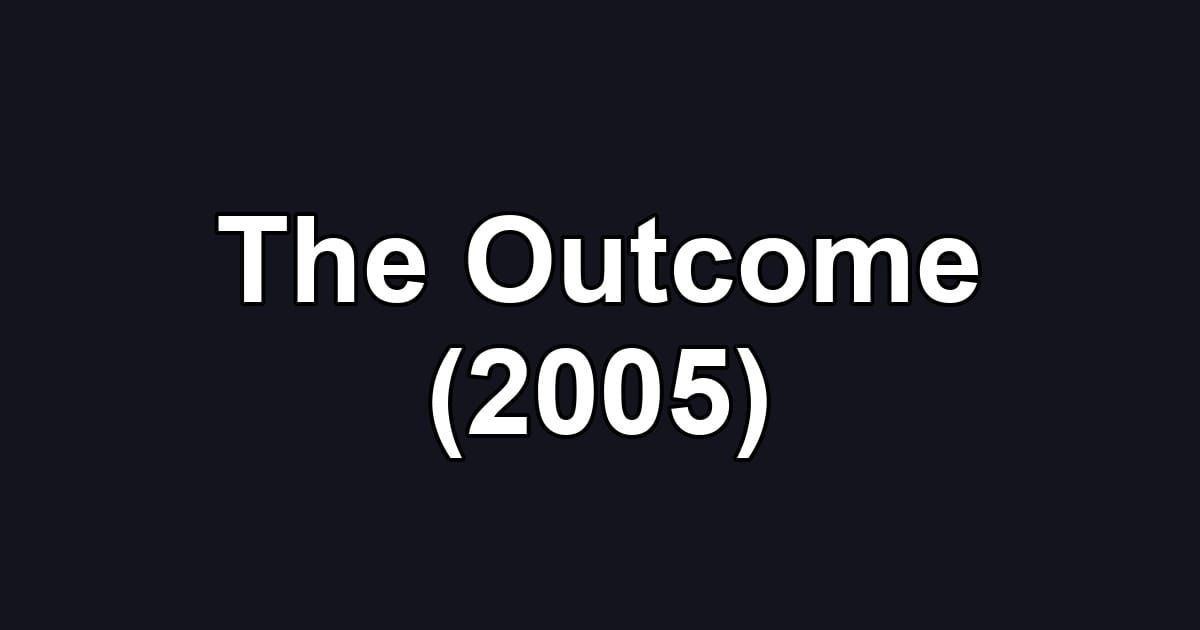 The Outcome (2005)